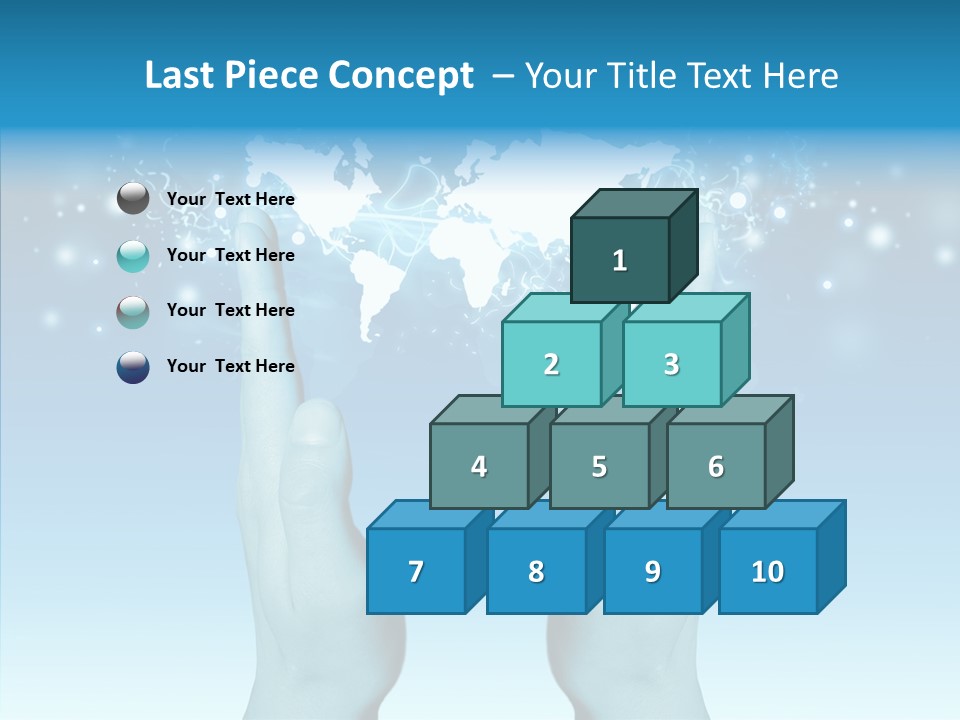 Last Piece Concept – Your Title Text Here

Your Text Here

Your Text Here

Your Text Here

Your Text Here

1

2

3

4

5

6

7

8

9

10